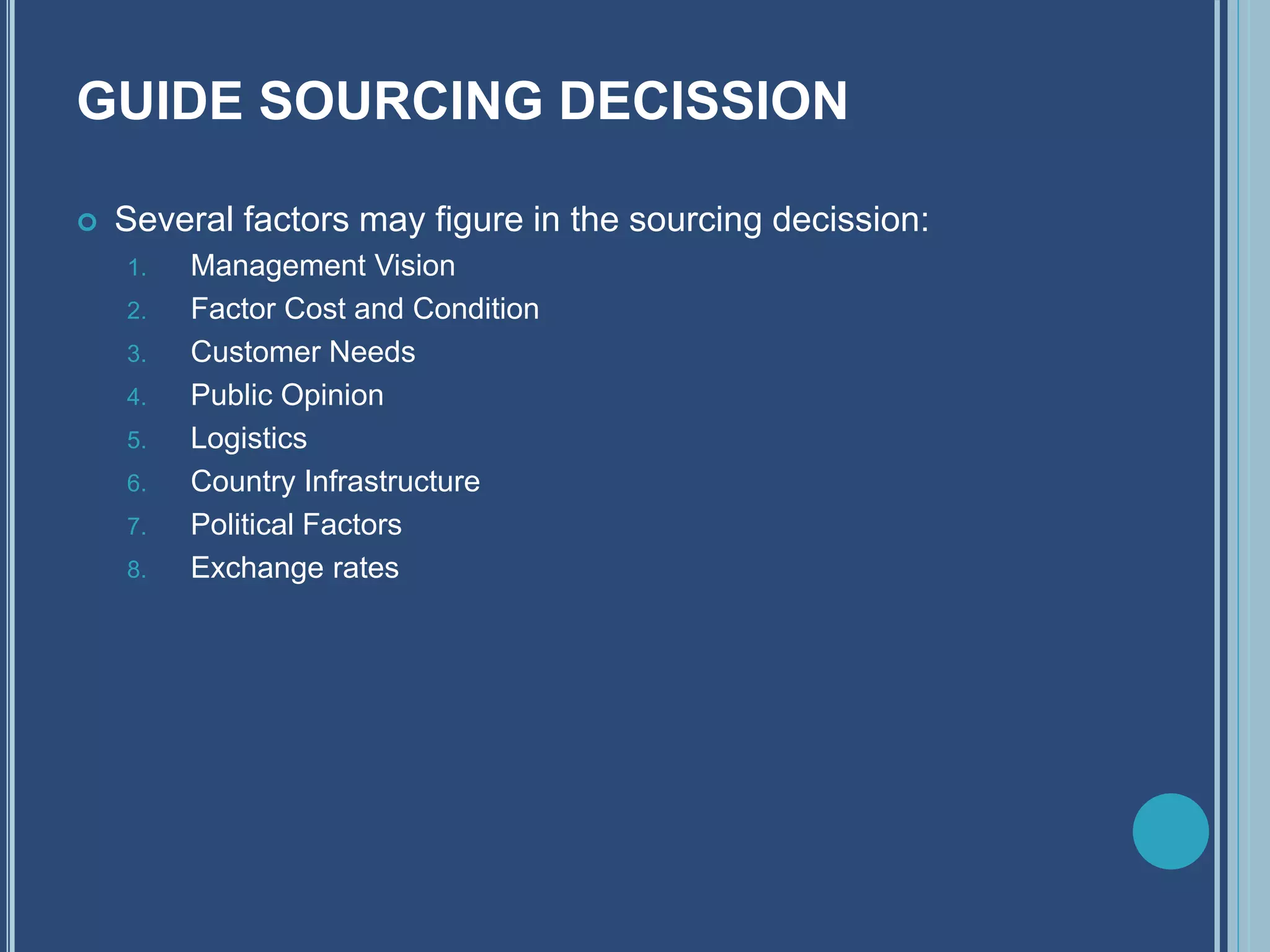 GUIDE SOURCING DECISSION

Several factors may figure in the sourcing decission:

1. Management Vision
2. Factor Cost and Condition
3. Customer Needs
4. Public Opinion
5. Logistics
6. Country Infrastructure
7. Political Factors
8. Exchange rates